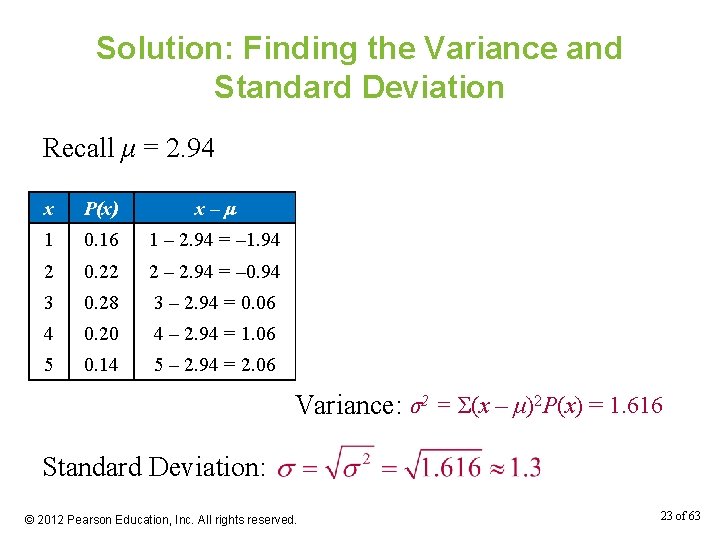 Solution: Finding the Variance and Standard Deviation

Recall $\mu = 2.94$

| $x$ | $P(x)$ | $x - \mu$ |
|---|---|---|
| 1 | 0.16 | $1 - 2.94 = -1.94$ |
| 2 | 0.22 | $2 - 2.94 = -0.94$ |
| 3 | 0.28 | $3 - 2.94 = 0.06$ |
| 4 | 0.20 | $4 - 2.94 = 1.06$ |
| 5 | 0.14 | $5 - 2.94 = 2.06$ |

Variance: $\sigma^2 = \Sigma(x - \mu)^2 P(x) = 1.616$

Standard Deviation: $\sigma = \sqrt{\sigma^2} = \sqrt{1.616} \approx 1.3$

© 2012 Pearson Education, Inc. All rights reserved.

23 of 63